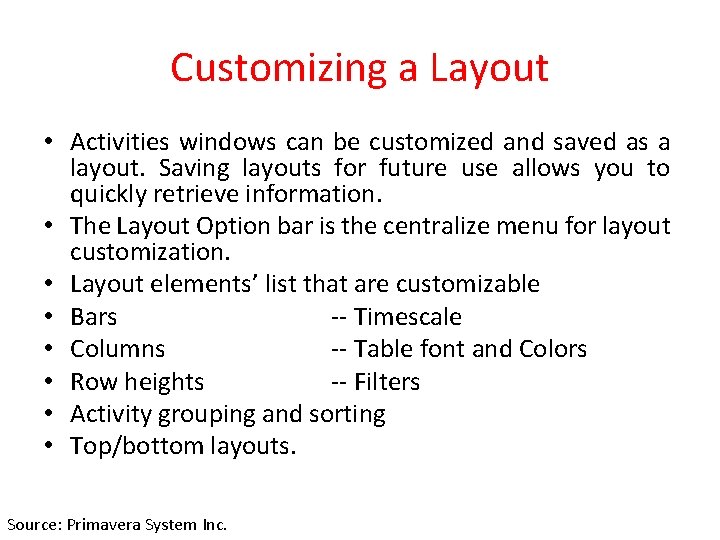 Customizing a Layout

• Activities windows can be customized and saved as a layout. Saving layouts for future use allows you to quickly retrieve information.
• The Layout Option bar is the centralize menu for layout customization.
• Layout elements' list that are customizable
• Bars -- Timescale
• Columns -- Table font and Colors
• Row heights -- Filters
• Activity grouping and sorting
• Top/bottom layouts.

Source: Primavera System Inc.